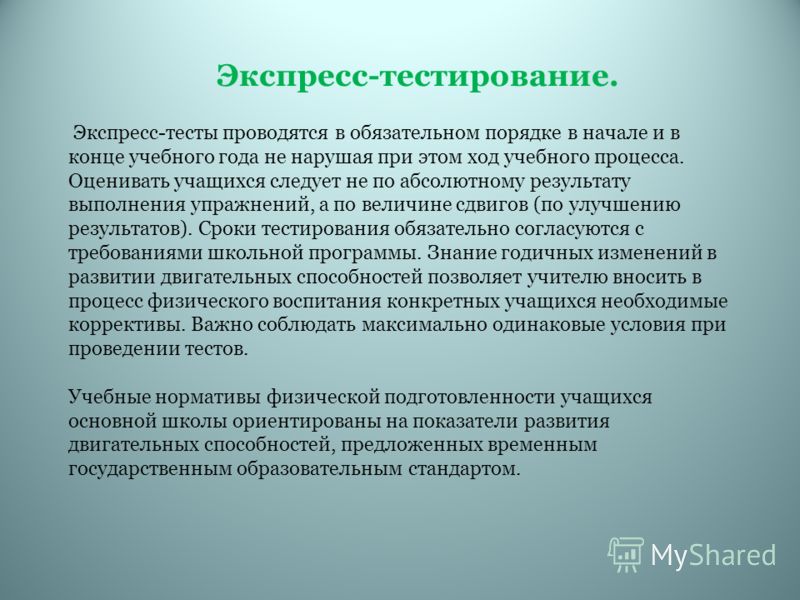 Экспресс-тестирование.

Экспресс-тесты проводятся в обязательном порядке в начале и в конце учебного года не нарушая при этом ход учебного процесса. Оценивать учащихся следует не по абсолютному результату выполнения упражнений, а по величине сдвигов (по улучшению результатов). Сроки тестирования обязательно согласуются с требованиями школьной программы. Знание годичных изменений в развитии двигательных способностей позволяет учителю вносить в процесс физического воспитания конкретных учащихся необходимые коррективы. Важно соблюдать максимально одинаковые условия при проведении тестов.

Учебные нормативы физической подготовленности учащихся основной школы ориентированы на показатели развития двигательных способностей, предложенных временным государственным образовательным стандартом.

MyShared